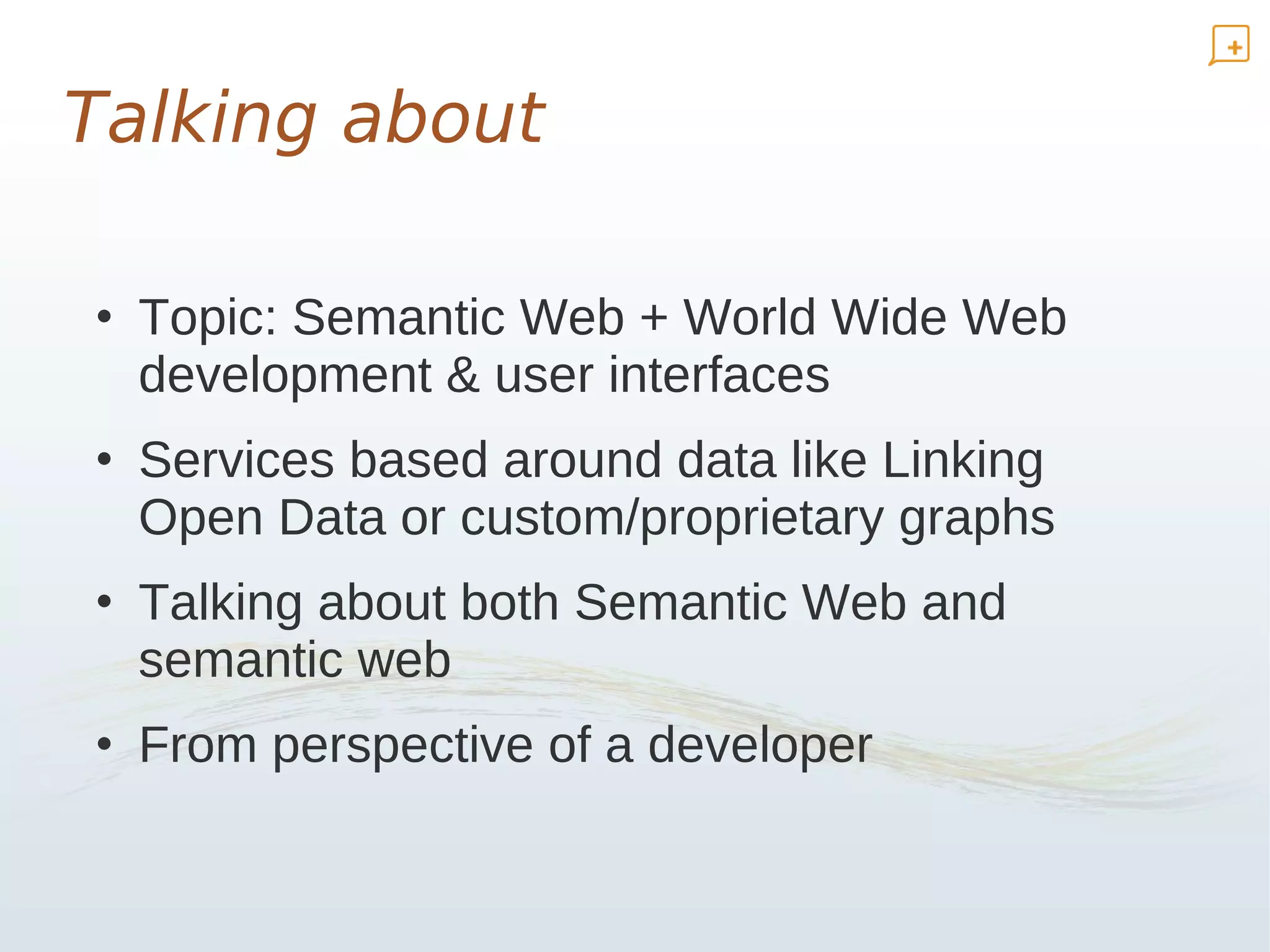 Talking about

• Topic: Semantic Web + World Wide Web development & user interfaces

• Services based around data like Linking Open Data or custom/proprietary graphs

• Talking about both Semantic Web and semantic web

• From perspective of a developer